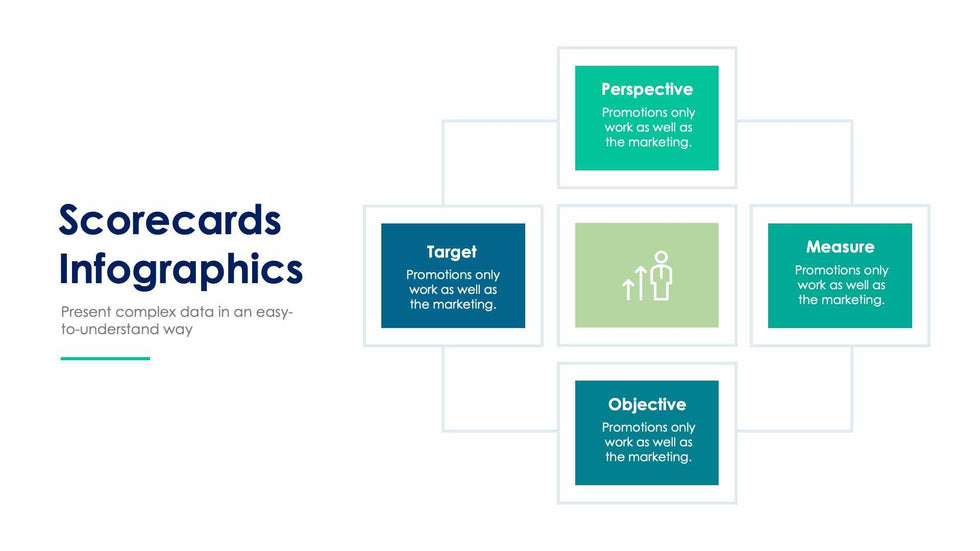 Scorecards Infographics

Present complex data in an easy-to-understand way

Perspective
Promotions only work as well as the marketing.

Target
Promotions only work as well as the marketing.

Measure
Promotions only work as well as the marketing.

Objective
Promotions only work as well as the marketing.